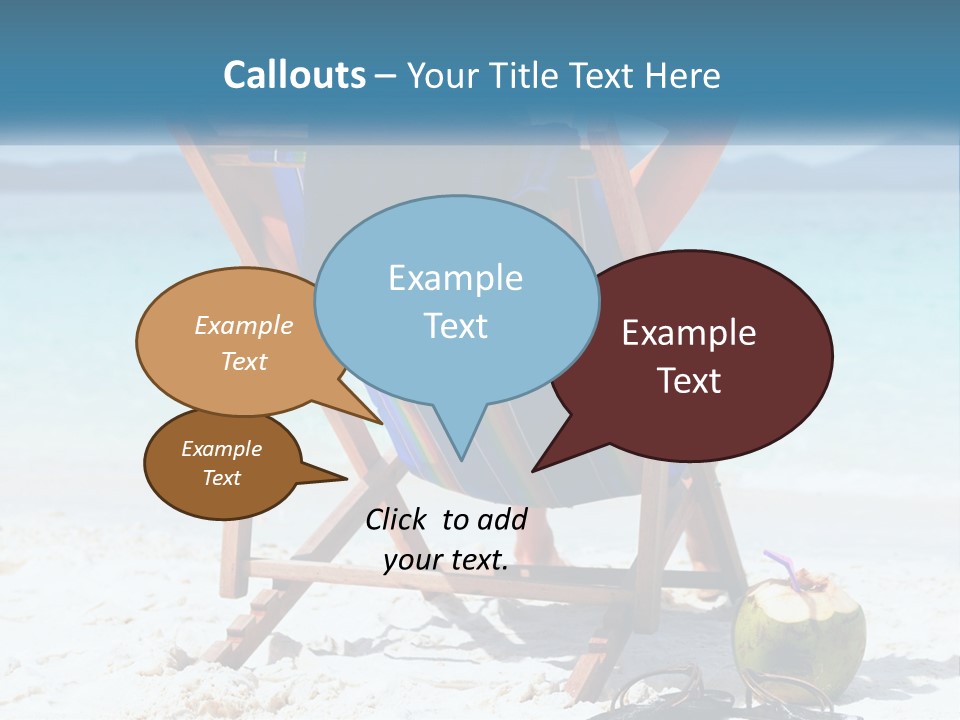 Callouts – Your Title Text Here

Example Text

Example Text

Example Text

Example Text

Click to add your text.